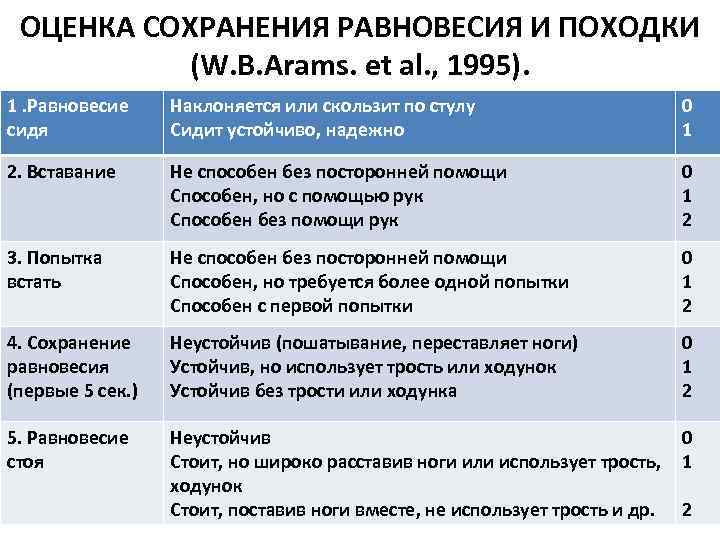 ОЦЕНКА СОХРАНЕНИЯ РАВНОВЕСИЯ И ПОХОДКИ (W.B.Arams. et al., 1995).

| 1 .Равновесие сидя | Наклоняется или скользит по стулу<br>Сидит устойчиво, надежно | 0<br>1 |
|---|---|---|
| 2. Вставание | Не способен без посторонней помощи<br>Способен, но с помощью рук<br>Способен без помощи рук | 0<br>1<br>2 |
| 3. Попытка встать | Не способен без посторонней помощи<br>Способен, но требуется более одной попытки<br>Способен с первой попытки | 0<br>1<br>2 |
| 4. Сохранение равновесия (первые 5 сек.) | Неустойчив (пошатывание, переставляет ноги)<br>Устойчив, но использует трость или ходунок<br>Устойчив без трости или ходунка | 0<br>1<br>2 |
| 5. Равновесие стоя | Неустойчив<br>Стоит, но широко расставив ноги или использует трость, ходунок<br>Стоит, поставив ноги вместе, не использует трость и др. | 0<br>1<br>2 |